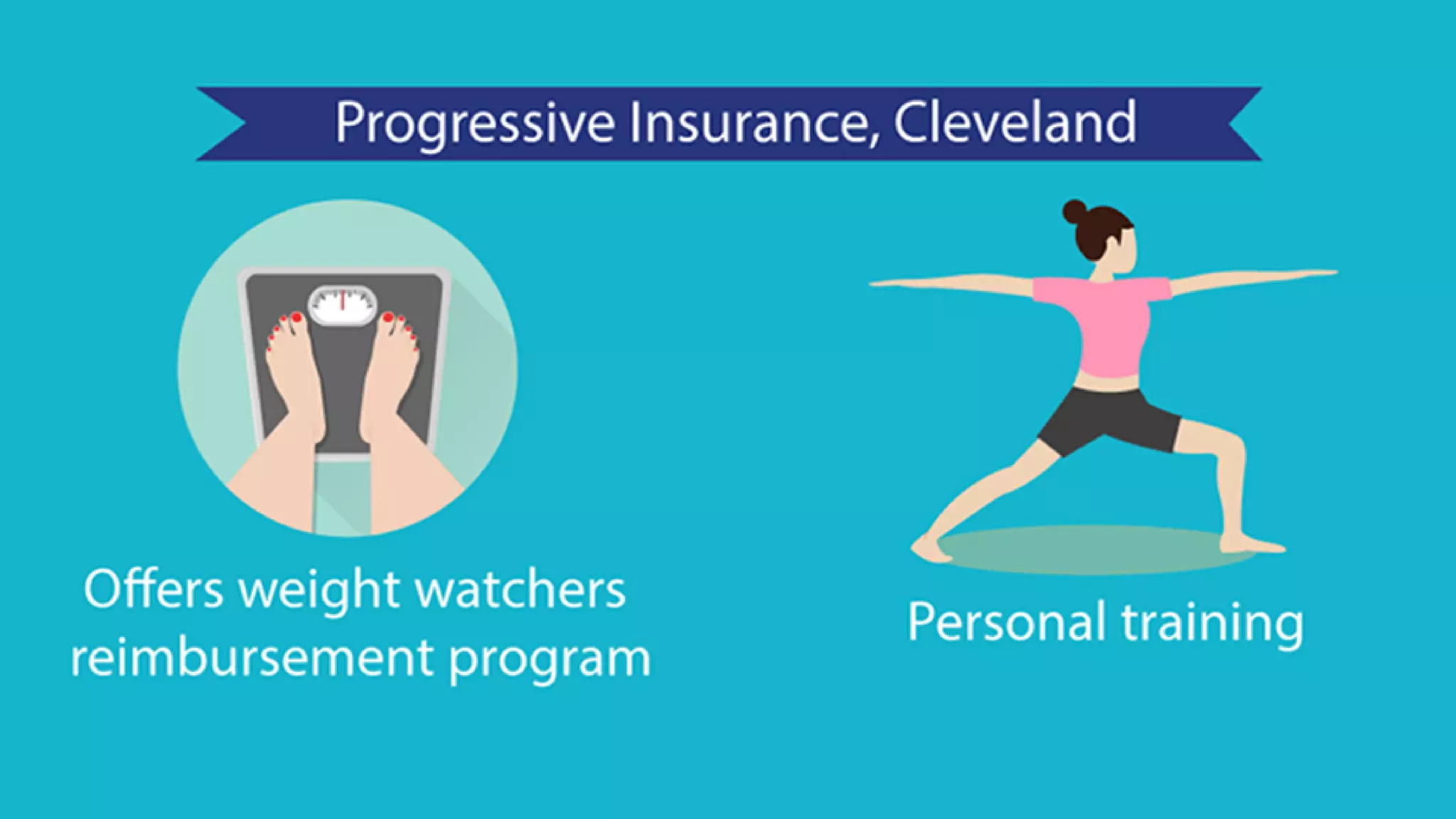 Progressive Insurance, Cleveland

Offers weight watchers reimbursement program

Personal training